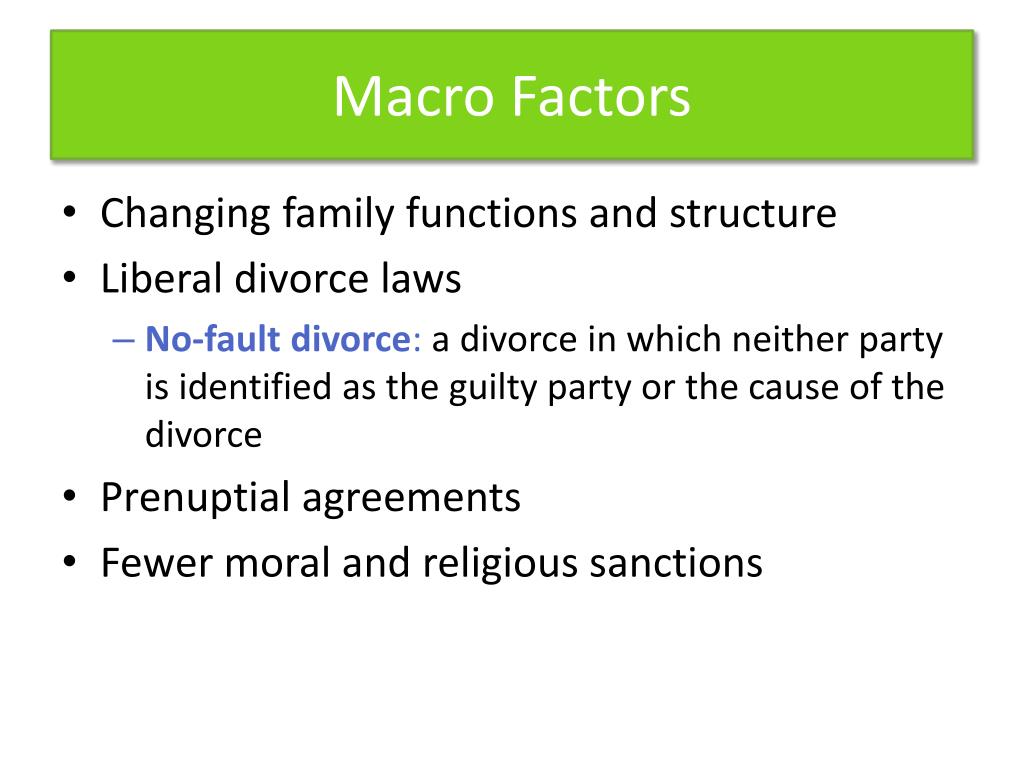 Macro Factors

• Changing family functions and structure
• Liberal divorce laws
– No-fault divorce: a divorce in which neither party is identified as the guilty party or the cause of the divorce
• Prenuptial agreements
• Fewer moral and religious sanctions